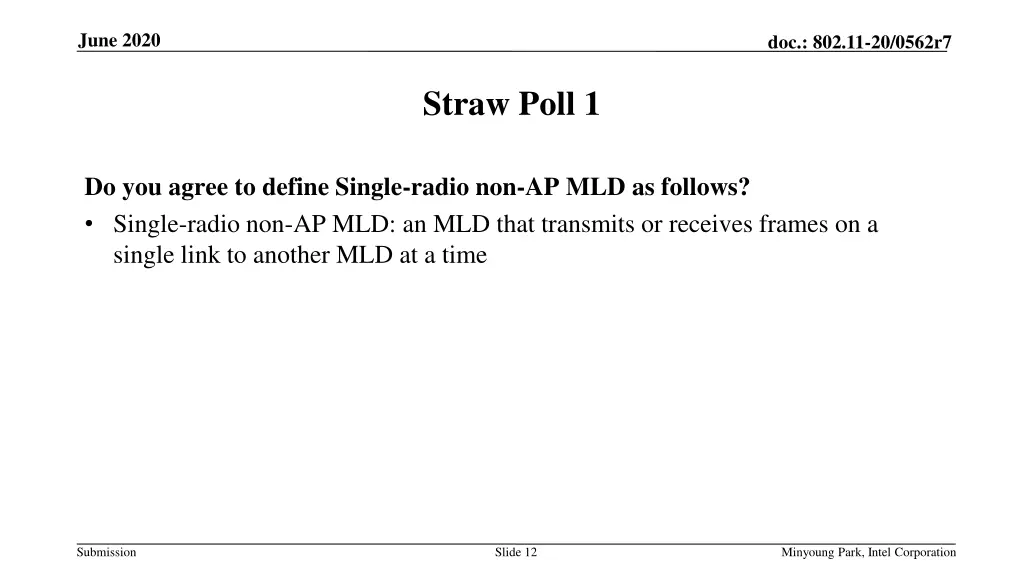 June 2020

doc.: 802.11-20/0562r7

Straw Poll 1

Do you agree to define Single-radio non-AP MLD as follows?

• Single-radio non-AP MLD: an MLD that transmits or receives frames on a single link to another MLD at a time

Submission

Slide 12

Minyoung Park, Intel Corporation